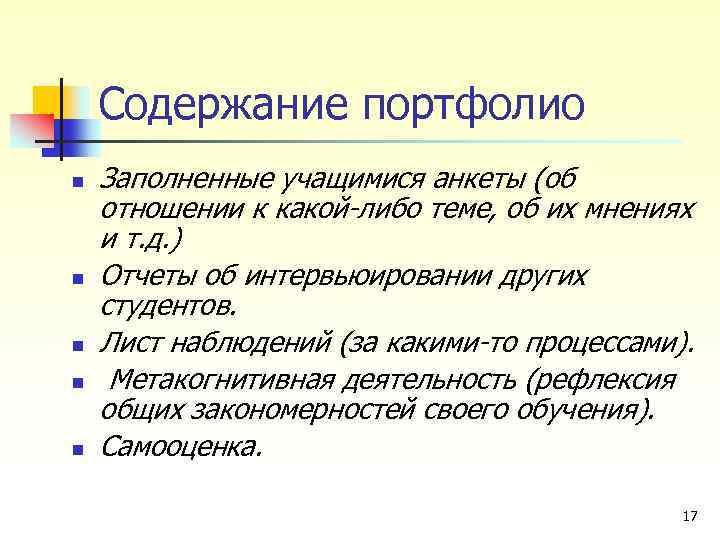 Содержание портфолио

- Заполненные учащимися анкеты (об отношении к какой-либо теме, об их мнениях и т.д.)
- Отчеты об интервьюировании других студентов.
- Лист наблюдений (за какими-то процессами).
- Метакогнитивная деятельность (рефлексия общих закономерностей своего обучения).
- Самооценка.

17